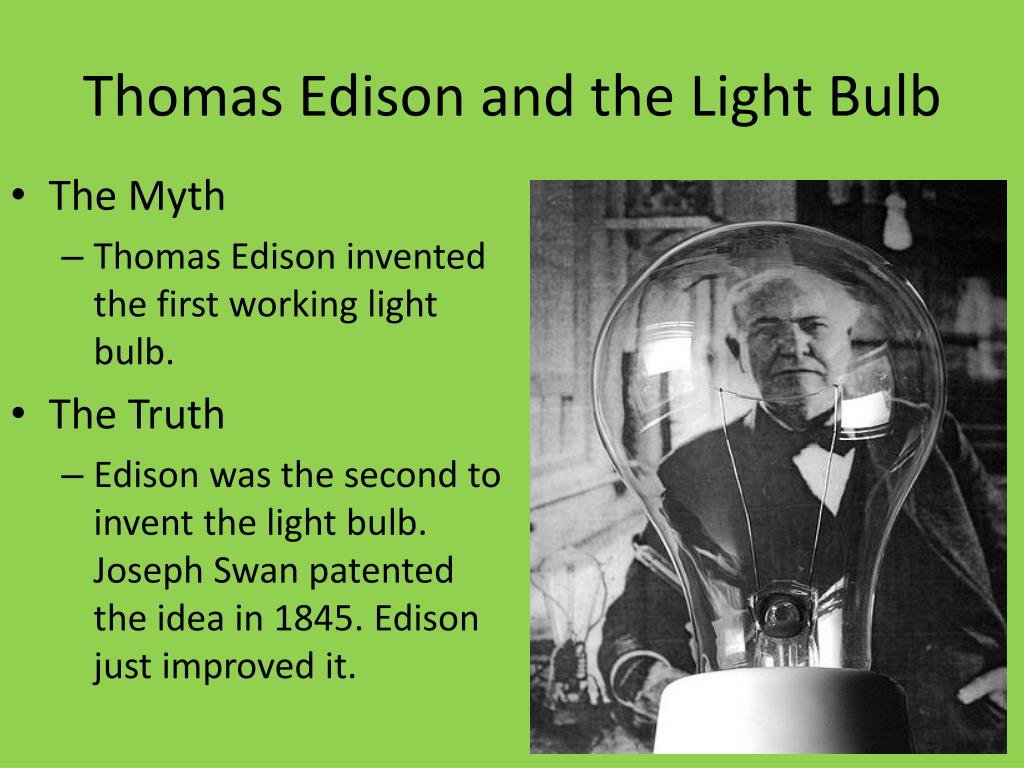 Thomas Edison and the Light Bulb

• The Myth
– Thomas Edison invented the first working light bulb.
• The Truth
– Edison was the second to invent the light bulb. Joseph Swan patented the idea in 1845. Edison just improved it.